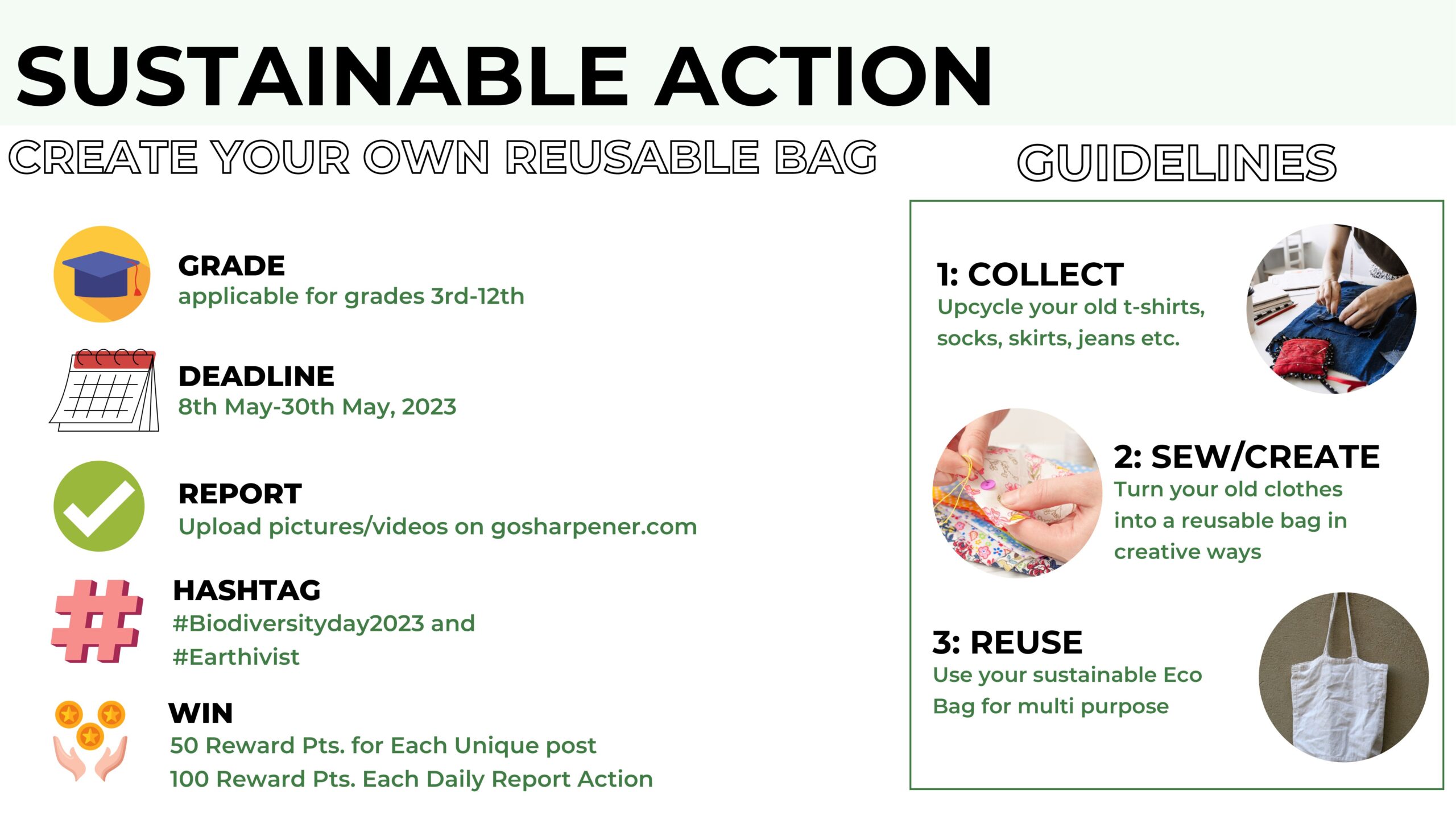 SUSTAINABLE ACTION

CREATE YOUR OWN REUSABLE BAG

GRADE
applicable for grades 3rd-12th

DEADLINE
8th May-30th May, 2023

REPORT
Upload pictures/videos on gosharpener.com

HASHTAG
#Biodiversityday2023 and
#Earthivist

WIN
50 Reward Pts. for Each Unique post
100 Reward Pts. Each Daily Report Action

GUIDELINES

1: COLLECT
Upcycle your old t-shirts, socks, skirts, jeans etc.

2: SEW/CREATE
Turn your old clothes into a reusable bag in creative ways

3: REUSE
Use your sustainable Eco Bag for multi purpose